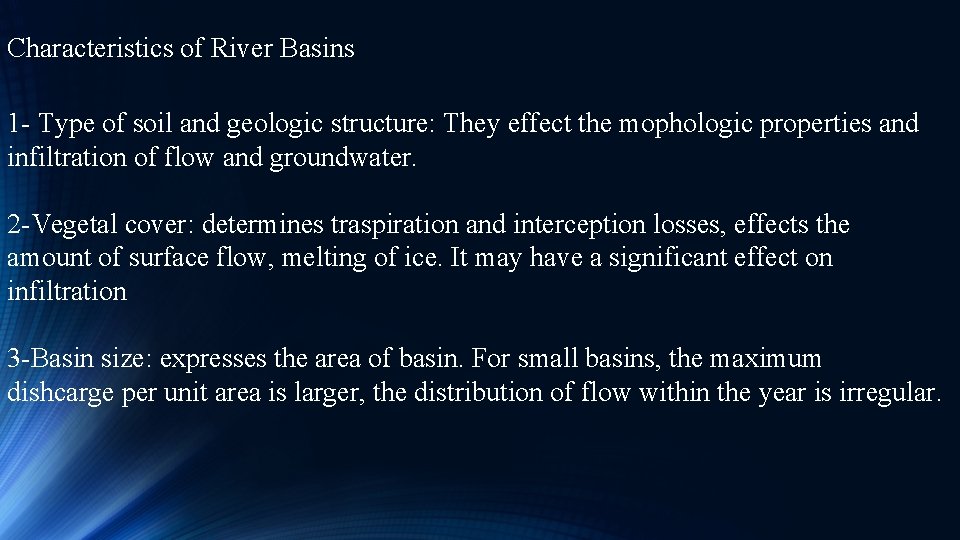 Characteristics of River Basins

1- Type of soil and geologic structure: They effect the mophologic properties and infiltration of flow and groundwater.

2-Vegetal cover: determines traspiration and interception losses, effects the amount of surface flow, melting of ice. It may have a significant effect on infiltration

3-Basin size: expresses the area of basin. For small basins, the maximum dishcarge per unit area is larger, the distribution of flow within the year is irregular.